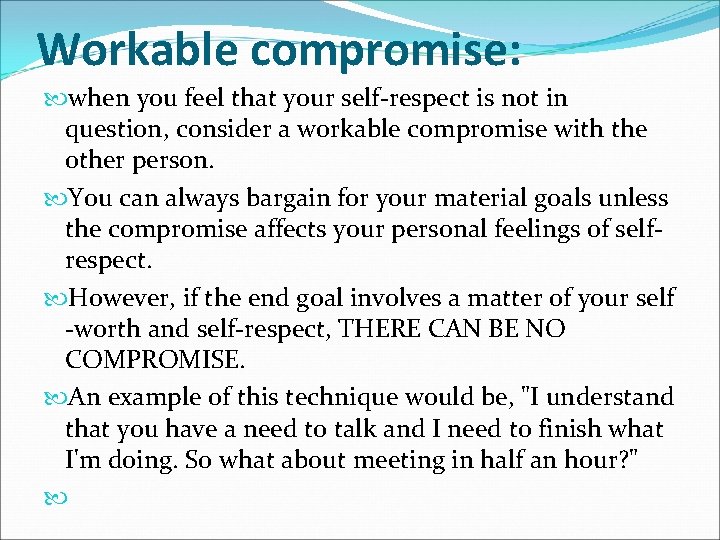 Workable compromise:

when you feel that your self-respect is not in question, consider a workable compromise with the other person.

You can always bargain for your material goals unless the compromise affects your personal feelings of self-respect.

However, if the end goal involves a matter of your self -worth and self-respect, THERE CAN BE NO COMPROMISE.

An example of this technique would be, "I understand that you have a need to talk and I need to finish what I'm doing. So what about meeting in half an hour?"